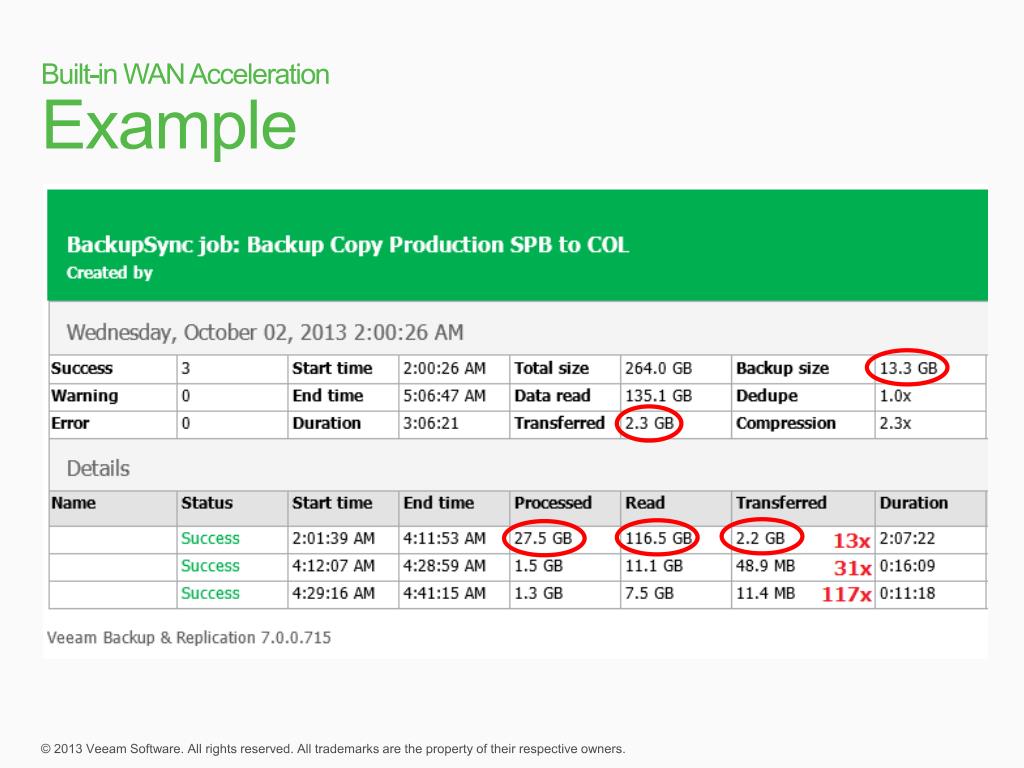 Built-in WAN Acceleration
Example

BackupSync job: Backup Copy Production SPB to COL
Created by

Wednesday, October 02, 2013 2:00:26 AM

| Success | 3 | Start time | 2:00:26 AM | Total size | 264.0 GB | Backup size | 13.3 GB |
|---|---|---|---|---|---|---|---|
| Warning | 0 | End time | 5:06:47 AM | Data read | 135.1 GB | Dedupe | 1.0x |
| Error | 0 | Duration | 3:06:21 | Transferred | 2.3 GB | Compression | 2.3x |

Details

| Name | Status | Start time | End time | Processed | Read | Transferred | Duration |
|---|---|---|---|---|---|---|---|
| | Success | 2:01:39 AM | 4:11:53 AM | 27.5 GB | 116.5 GB | 2.2 GB 13x | 2:07:22 |
| | Success | 4:12:07 AM | 4:28:59 AM | 1.5 GB | 11.1 GB | 48.9 MB 31x | 0:16:09 |
| | Success | 4:29:16 AM | 4:41:15 AM | 1.3 GB | 7.5 GB | 11.4 MB 117x | 0:11:18 |

Veeam Backup & Replication 7.0.0.715

© 2013 Veeam Software. All rights reserved. All trademarks are the property of their respective owners.